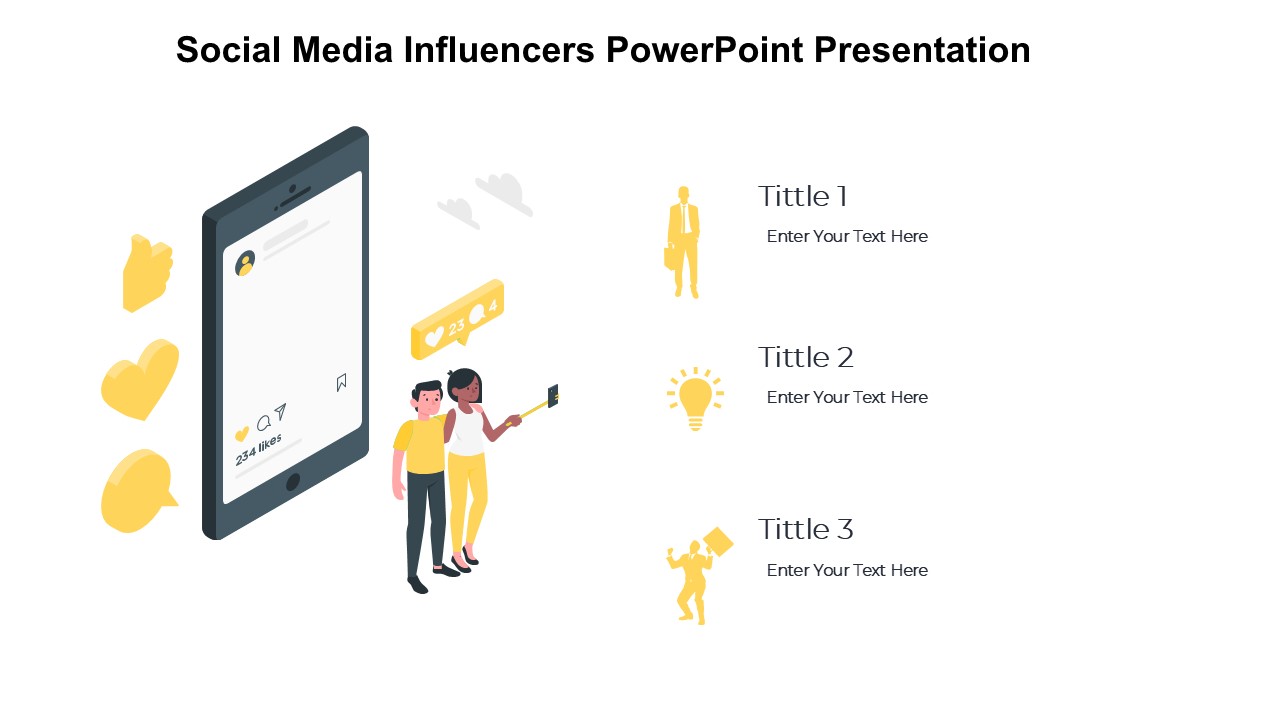 Social Media Influencers PowerPoint Presentation

234 likes

23 4

Tittle 1

Enter Your Text Here

Tittle 2

Enter Your Text Here

Tittle 3

Enter Your Text Here